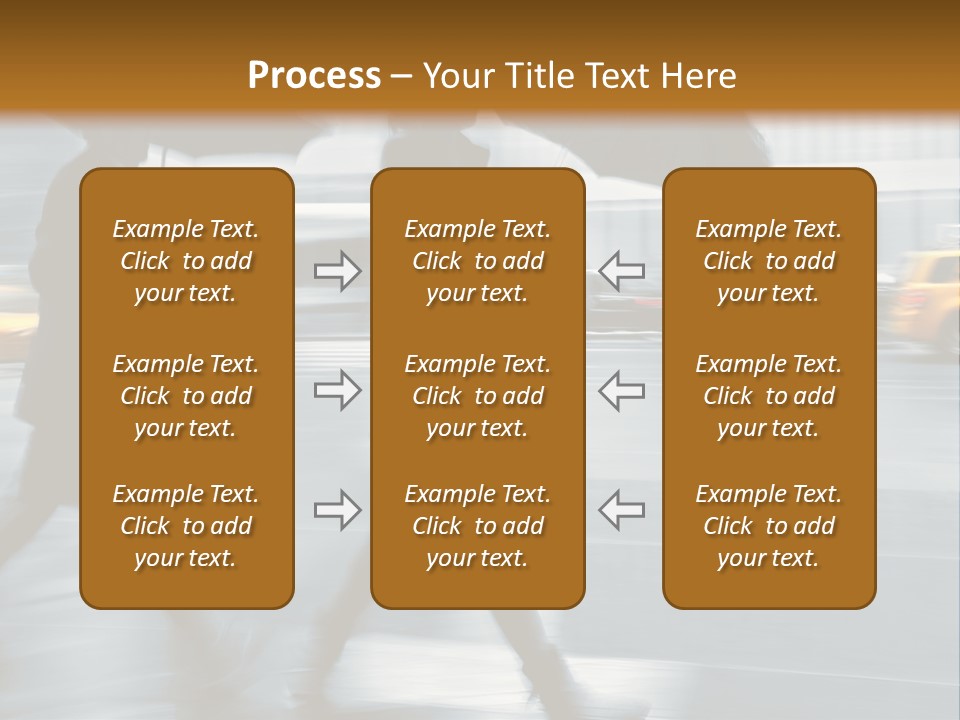 Process – Your Title Text Here

Example Text. Click to add your text.

Example Text. Click to add your text.

Example Text. Click to add your text.

Example Text. Click to add your text.

Example Text. Click to add your text.

Example Text. Click to add your text.

Example Text. Click to add your text.

Example Text. Click to add your text.

Example Text. Click to add your text.